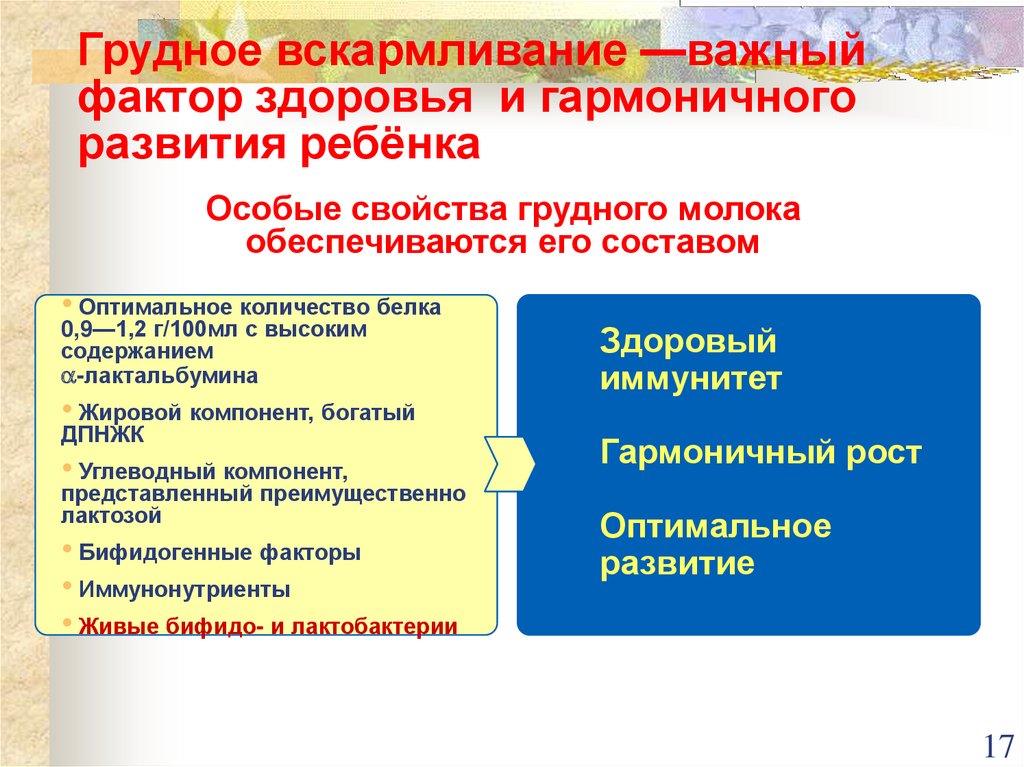 Грудное вскармливание —важный фактор здоровья и гармоничного развития ребёнка

Особые свойства грудного молока обеспечиваются его составом

• Оптимальное количество белка 0,9—1,2 г/100мл с высоким содержанием $\alpha$-лактальбумина

• Жировой компонент, богатый ДПНЖК

• Углеводный компонент, представленный преимущественно лактозой

• Бифидогенные факторы

• Иммунонутриенты

• Живые бифидо- и лактобактерии

Здоровый иммунитет

Гармоничный рост

Оптимальное развитие

17